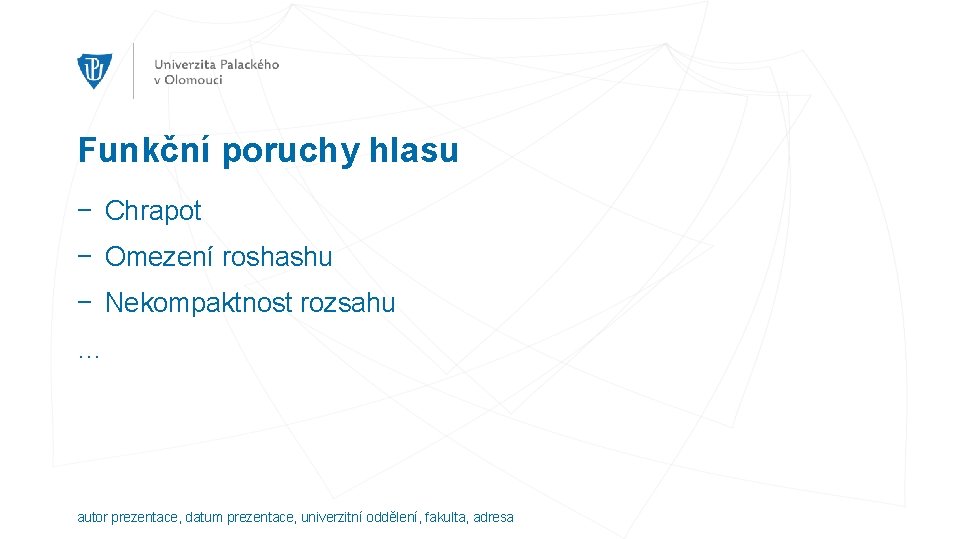 Univerzita Palackého v Olomouci

Funkční poruchy hlasu

− Chrapot

− Omezení roshashu

− Nekompaktnost rozsahu

…

autor prezentace, datum prezentace, univerzitní oddělení, fakulta, adresa